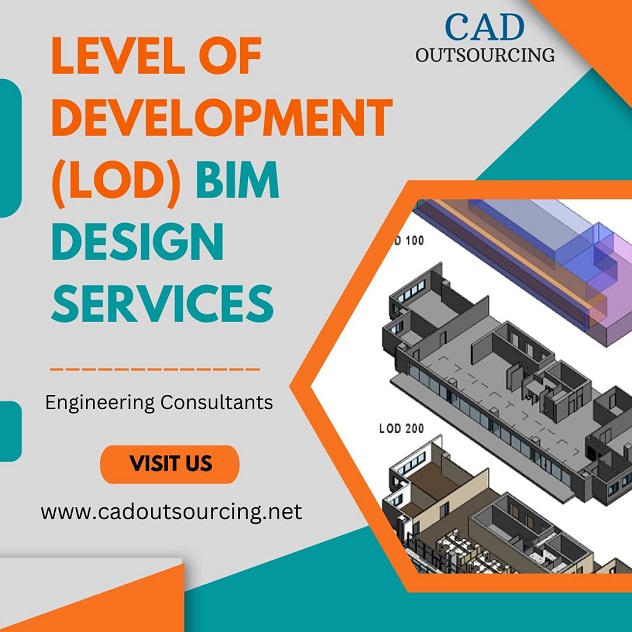 CAD
OUTSOURCING

LEVEL OF DEVELOPMENT (LOD) BIM DESIGN SERVICES

Engineering Consultants

VISIT US

www.cadoutsourcing.net

D 100

LOD 200